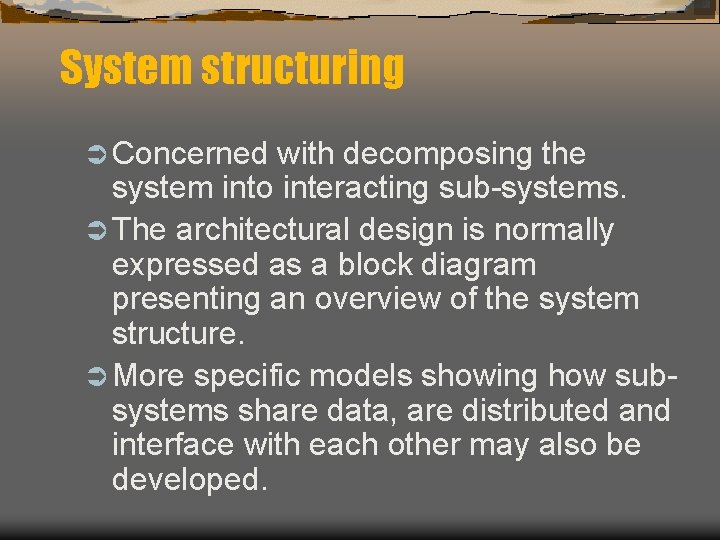 System structuring

➲ Concerned with decomposing the system into interacting sub-systems.

➲ The architectural design is normally expressed as a block diagram presenting an overview of the system structure.

➲ More specific models showing how sub-systems share data, are distributed and interface with each other may also be developed.